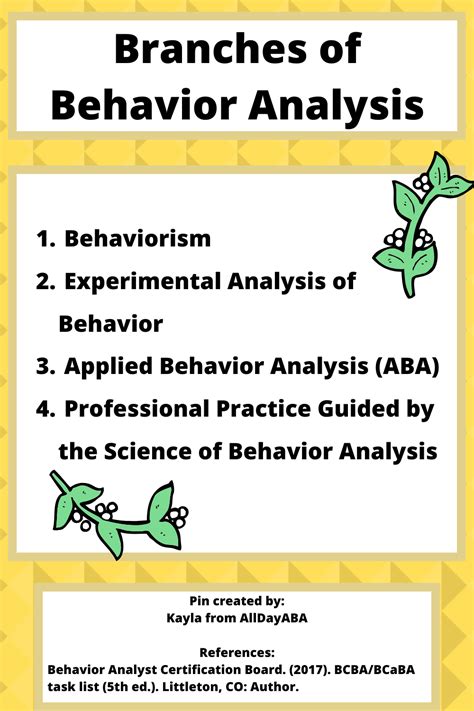 Branches of Behavior Analysis

1. Behaviorism
2. Experimental Analysis of Behavior
3. Applied Behavior Analysis (ABA)
4. Professional Practice Guided by the Science of Behavior Analysis

Pin created by:
Kayla from AllDayABA

References:
Behavior Analyst Certification Board. (2017). BCBA/BCaBA task list (5th ed.). Littleton, CO: Author.